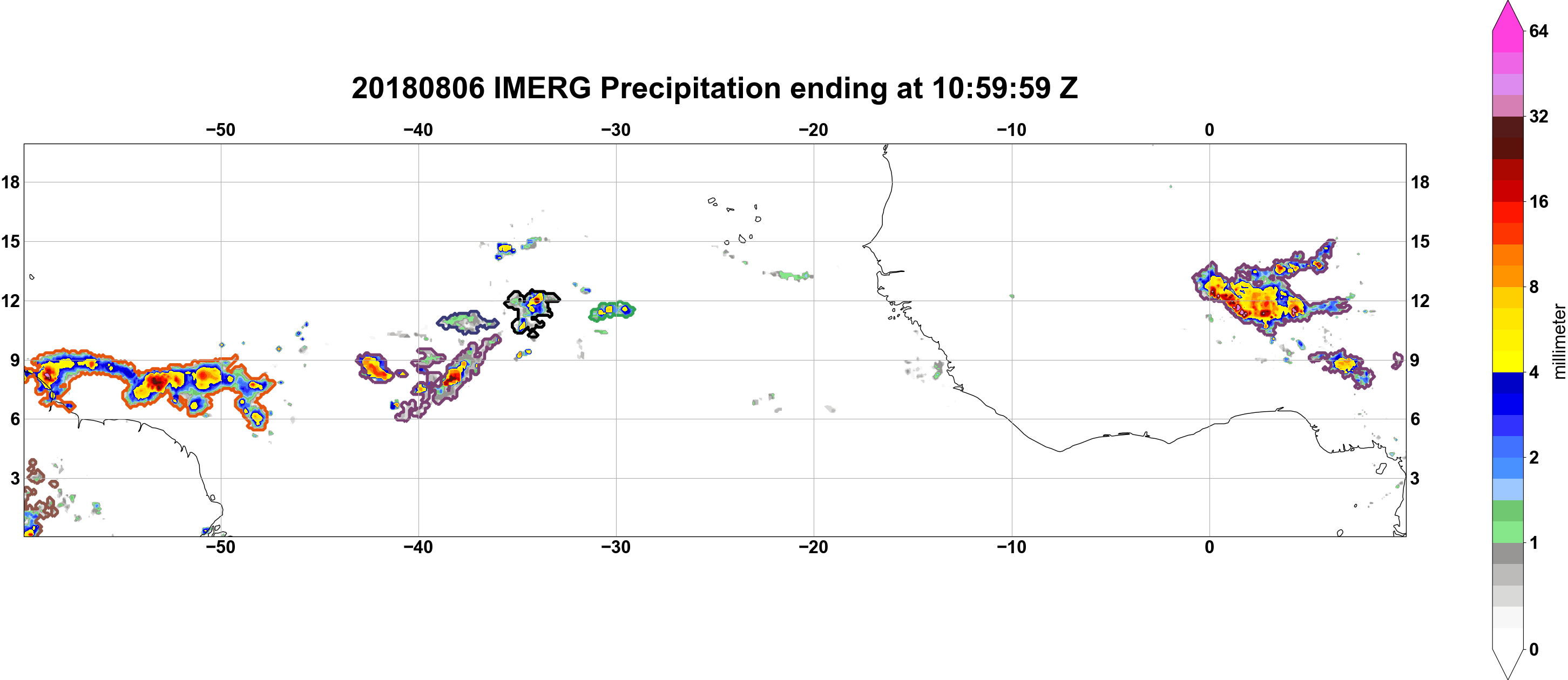 20180806 IMERG Precipitation ending at 10:59:59 Z

−50 −40 −30 −20 −10 0

18 15 12 9 6 3

18 15 12 9 6 3

−50 −40 −30 −20 −10 0

64
32
16
8
4
2
1
0
millimeter